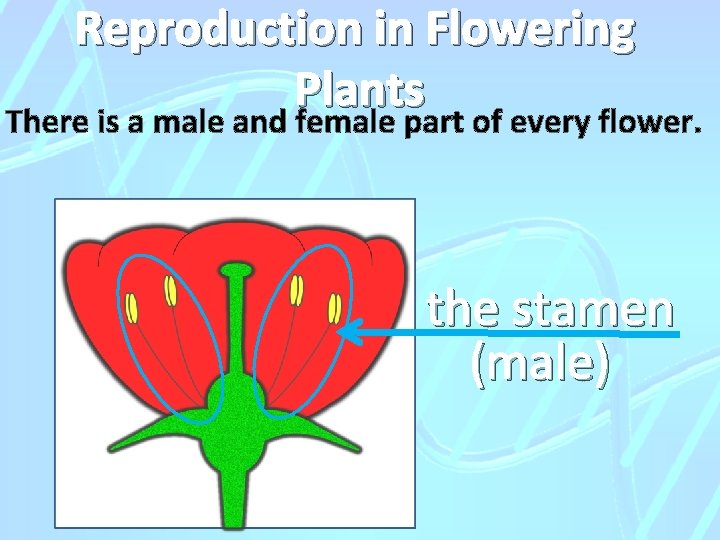 Reproduction in Flowering Plants

There is a male and female part of every flower.

the stamen (male)